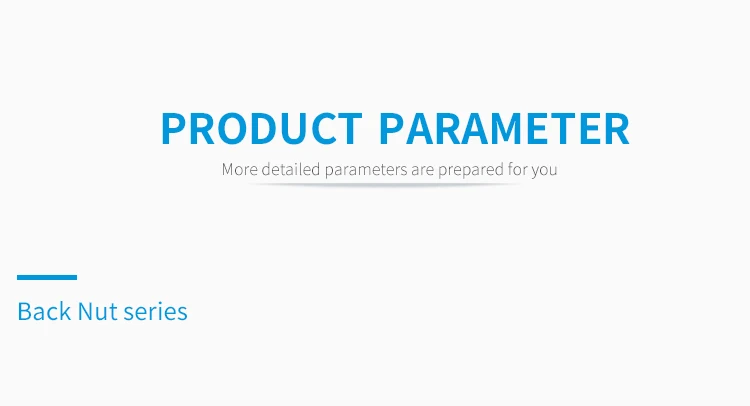 PRODUCT PARAMETER

More detailed parameters are prepared for you

Back Nut series